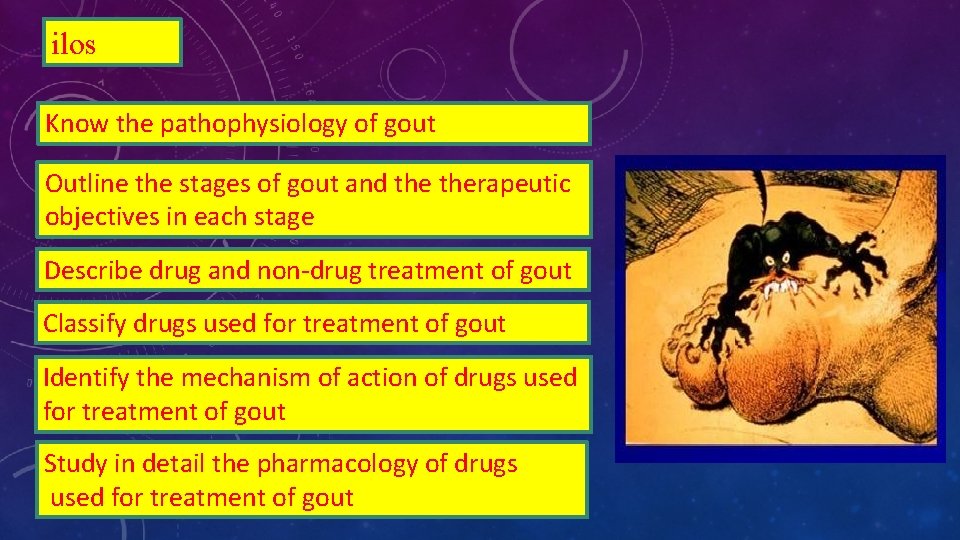 ilos

Know the pathophysiology of gout

Outline the stages of gout and the therapeutic objectives in each stage

Describe drug and non-drug treatment of gout

Classify drugs used for treatment of gout

Identify the mechanism of action of drugs used for treatment of gout

Study in detail the pharmacology of drugs used for treatment of gout